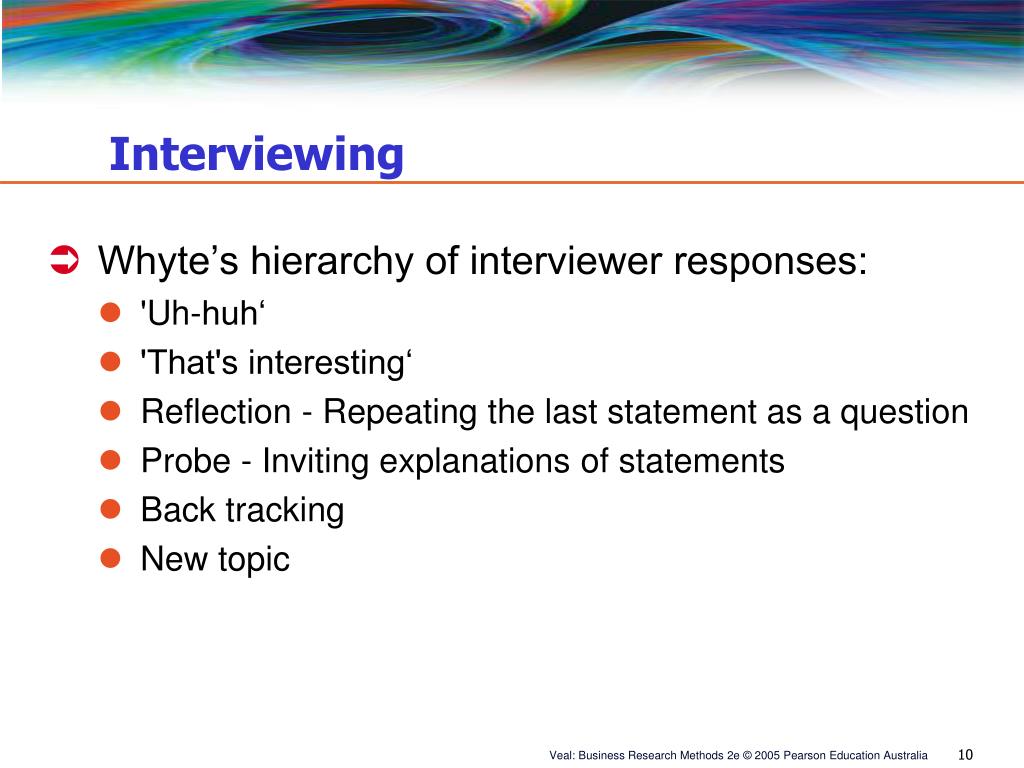 Interviewing

Whyte’s hierarchy of interviewer responses:

'Uh-huh‘
'That's interesting‘
Reflection - Repeating the last statement as a question
Probe - Inviting explanations of statements
Back tracking
New topic

Veal: Business Research Methods 2e © 2005 Pearson Education Australia 10